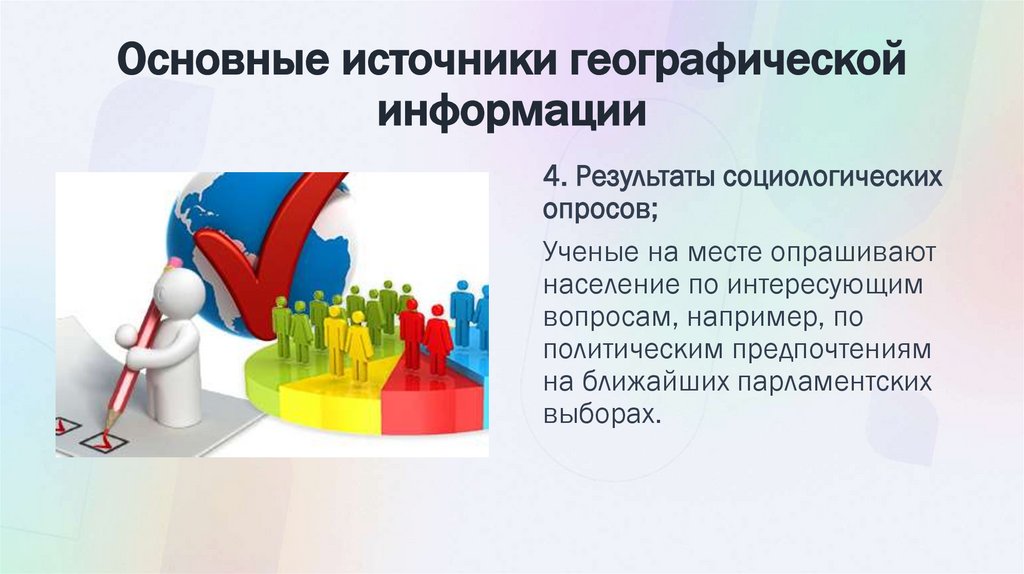 Основные источники географической информации

4. Результаты социологических опросов;

Ученые на месте опрашивают население по интересующим вопросам, например, по политическим предпочтениям на ближайших парламентских выборах.